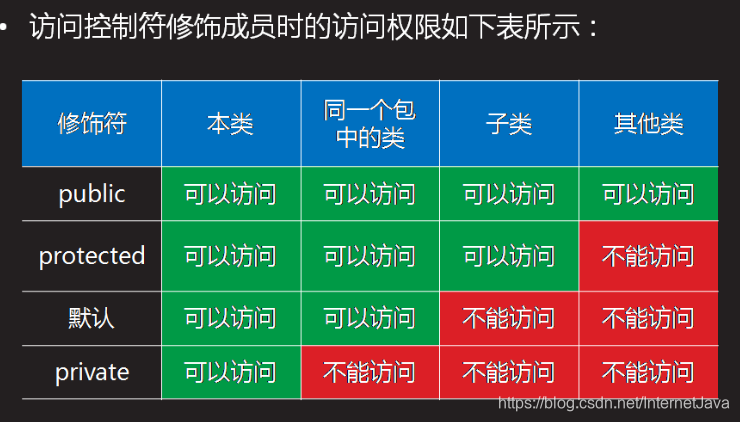 • 访问控制符修饰成员时的访问权限如下表所示：

| 修饰符 | 本类 | 同一个包中的类 | 子类 | 其他类 |
|---|---|---|---|---|
| public | 可以访问 | 可以访问 | 可以访问 | 可以访问 |
| protected | 可以访问 | 可以访问 | 可以访问 | 不能访问 |
| 默认 | 可以访问 | 可以访问 | 不能访问 | 不能访问 |
| private | 可以访问 | 不能访问 | 不能访问 | 不能访问 |

https://blog.csdn.net/InternetJava